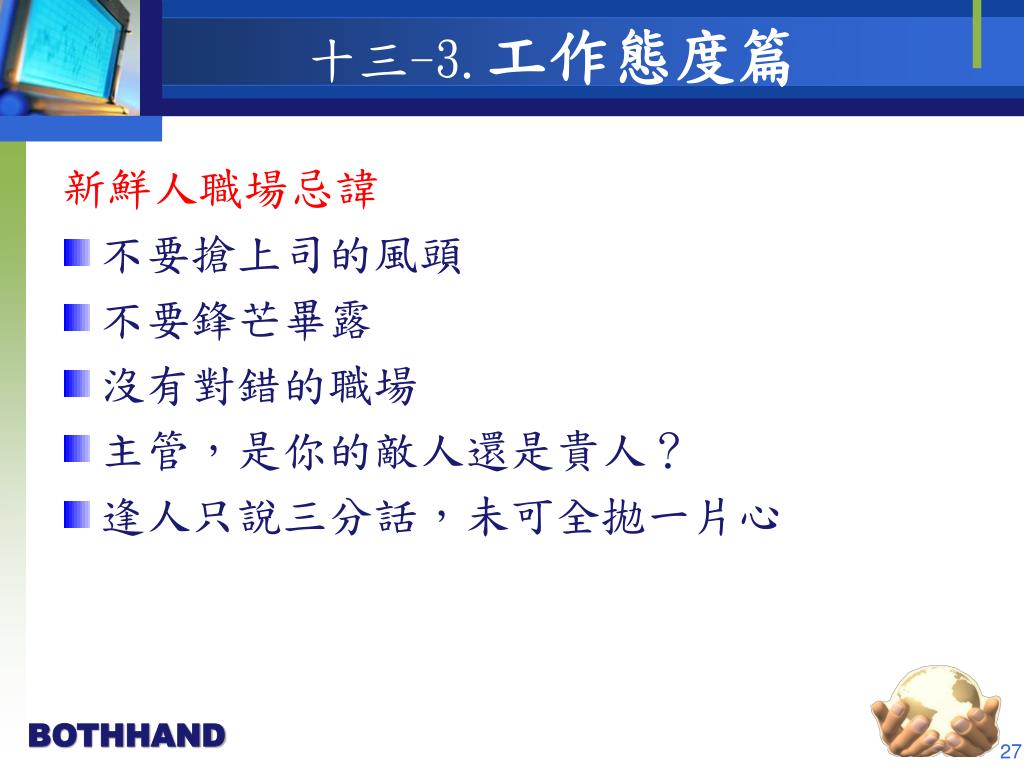 十三-3. 工作態度篇

新鮮人職場忌諱

不要搶上司的風頭

不要鋒芒畢露

沒有對錯的職場

主管，是你的敵人還是貴人？

逢人只說三分話，未可全拋一片心

BOTHHAND

27